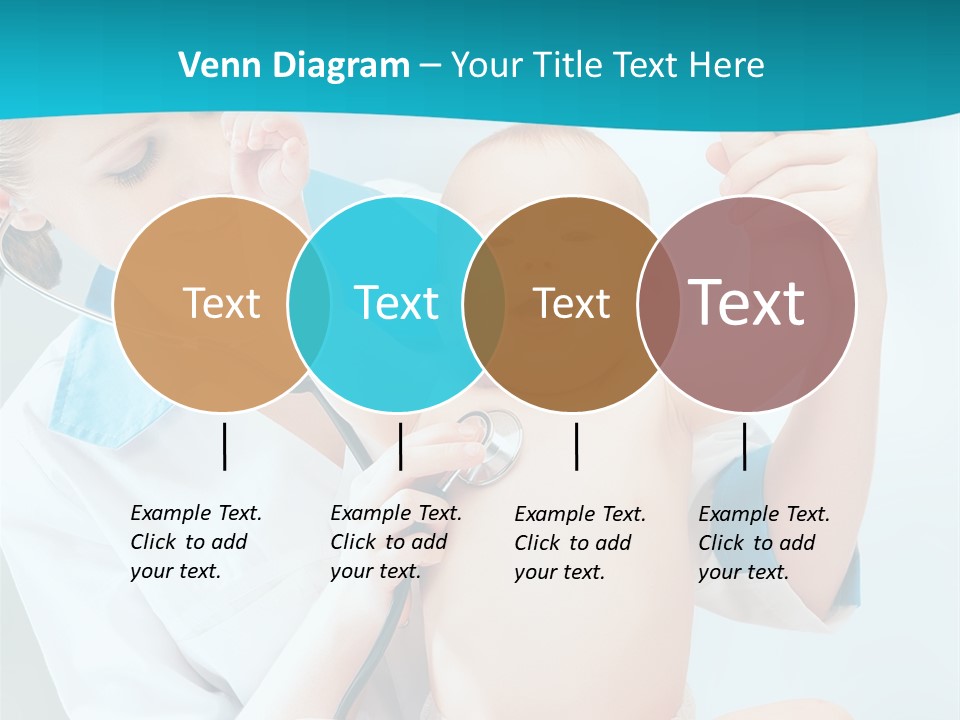 Venn Diagram – Your Title Text Here

Text

Text

Text

Text

Example Text. Click to add your text.

Example Text. Click to add your text.

Example Text. Click to add your text.

Example Text. Click to add your text.